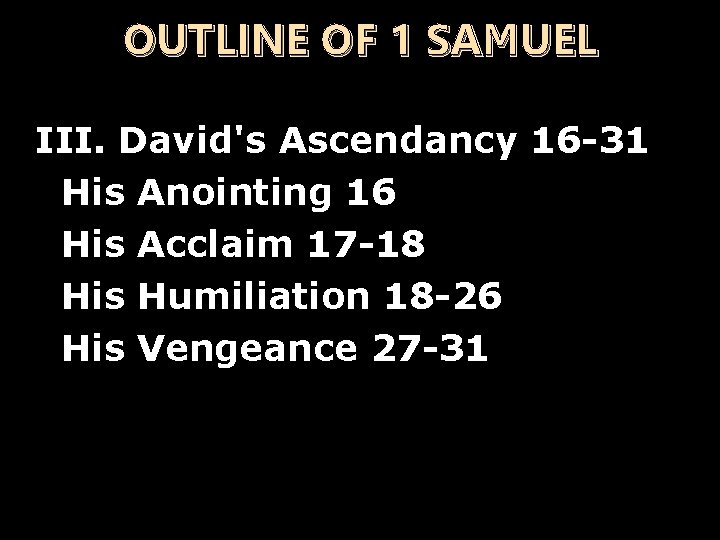 OUTLINE OF 1 SAMUEL

III. David's Ascendancy 16-31
His Anointing 16
His Acclaim 17-18
His Humiliation 18-26
His Vengeance 27-31